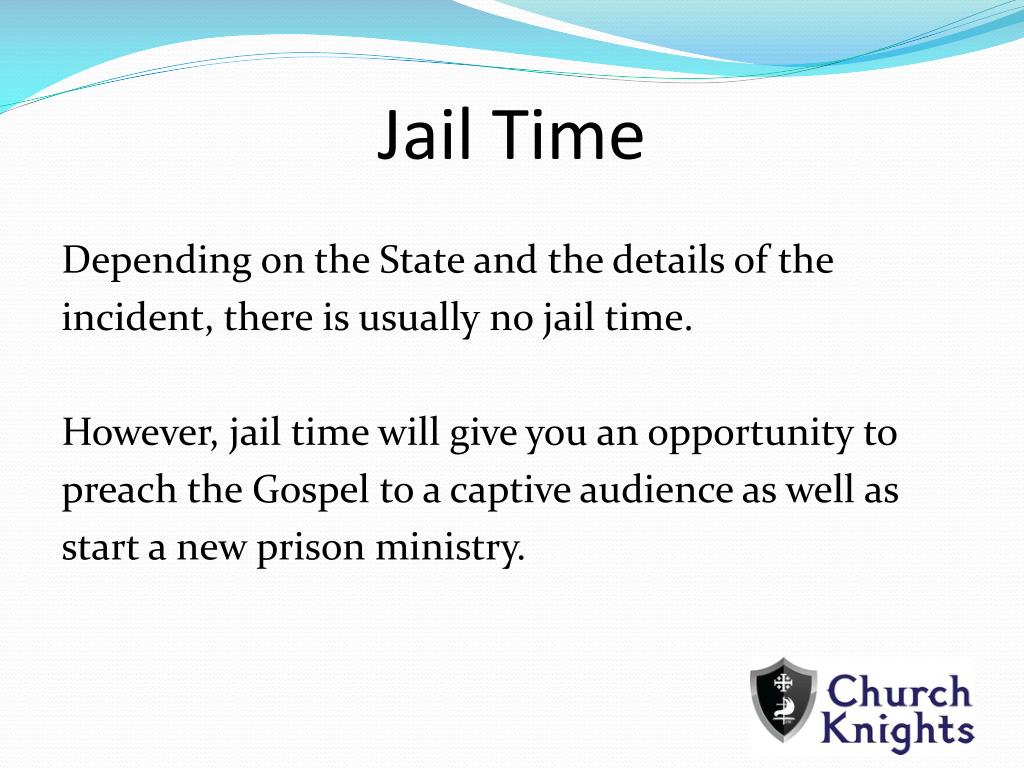 Jail Time

Depending on the State and the details of the incident, there is usually no jail time.

However, jail time will give you an opportunity to preach the Gospel to a captive audience as well as start a new prison ministry.

Church Knights